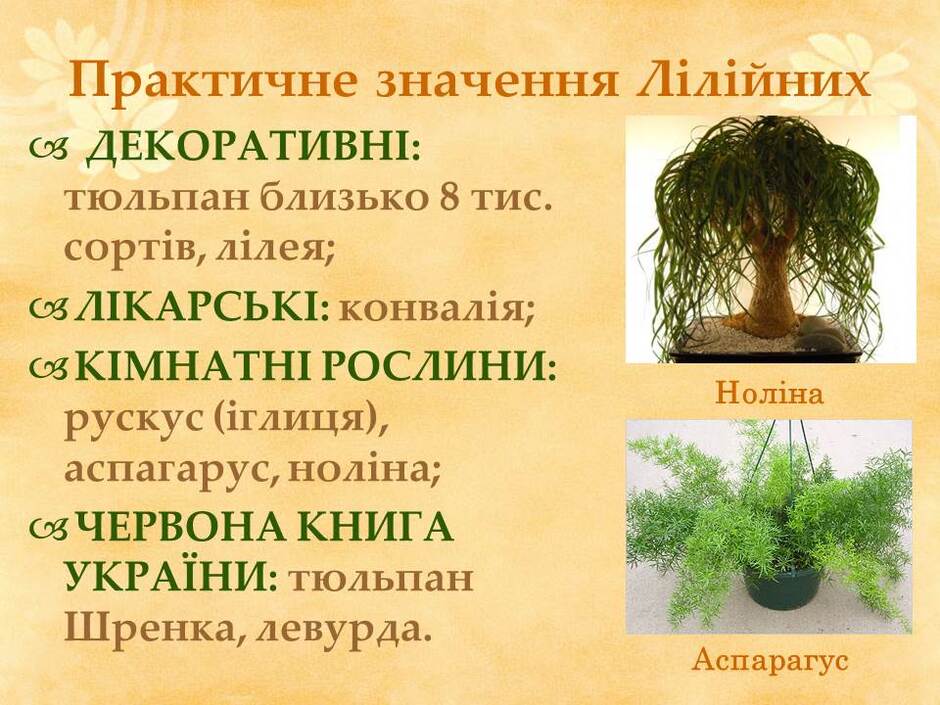 Практичне значення Лілійних

ДЕКОРАТИВНІ: тюльпан близько 8 тис. сортів, лілея;

ЛІКАРСЬКІ: конвалія;

КІМНАТНІ РОСЛИНИ: рускус (іглиця), аспагарус, ноліна;

ЧЕРВОНА КНИГА УКРАЇНИ: тюльпан Шренка, левурда.

Ноліна

Аспарагус